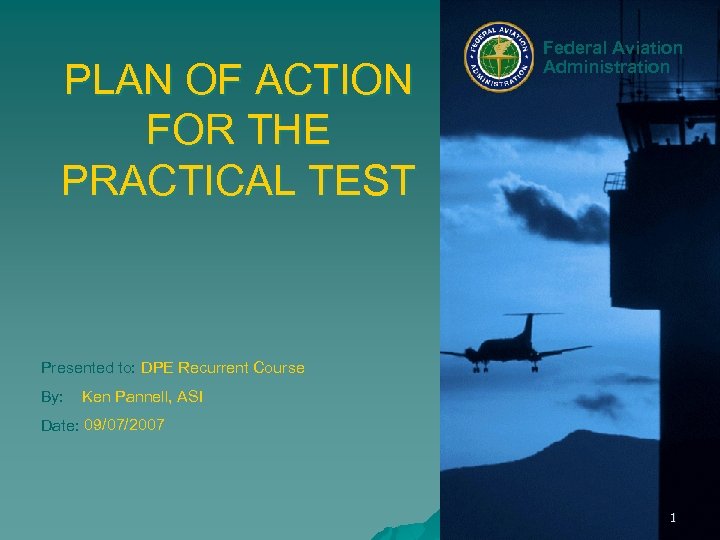 PLAN OF ACTION FOR THE PRACTICAL TEST

FEDERAL AVIATION ADMINISTRATION

Federal Aviation Administration

Presented to: DPE Recurrent Course

By: Ken Pannell, ASI

Date: 09/07/2007

1